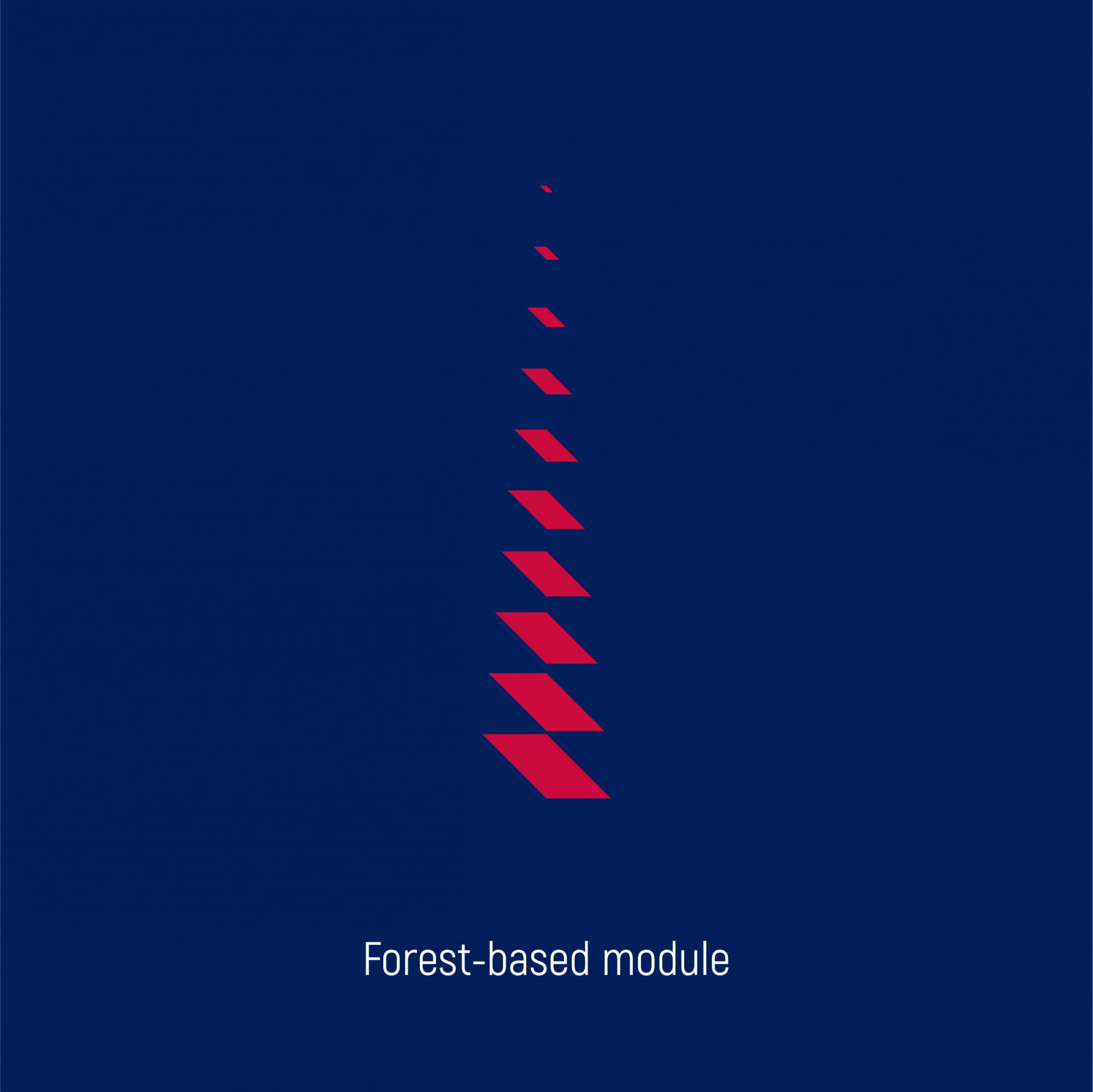 Forest-based module